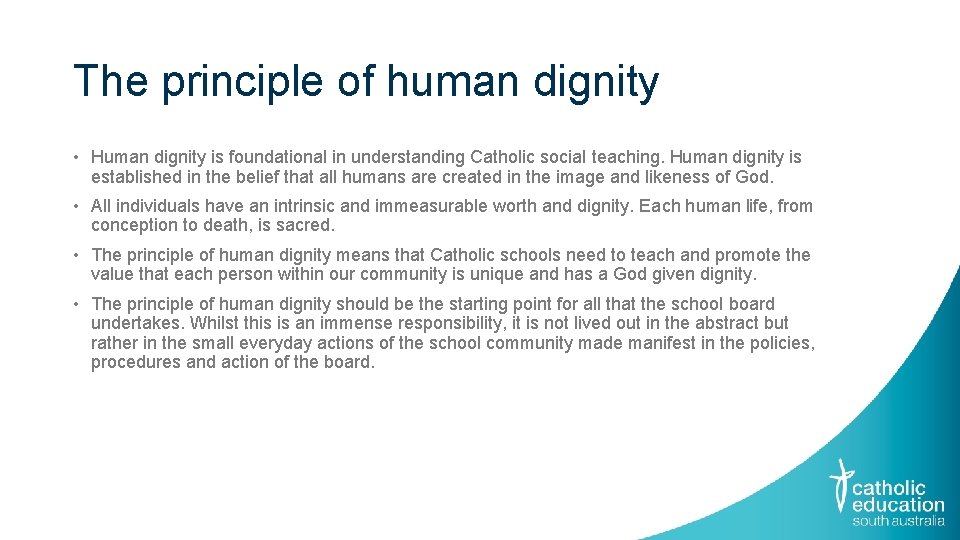 The principle of human dignity

• Human dignity is foundational in understanding Catholic social teaching. Human dignity is established in the belief that all humans are created in the image and likeness of God.

• All individuals have an intrinsic and immeasurable worth and dignity. Each human life, from conception to death, is sacred.

• The principle of human dignity means that Catholic schools need to teach and promote the value that each person within our community is unique and has a God given dignity.

• The principle of human dignity should be the starting point for all that the school board undertakes. Whilst this is an immense responsibility, it is not lived out in the abstract but rather in the small everyday actions of the school community made manifest in the policies, procedures and action of the board.

catholic education south australia